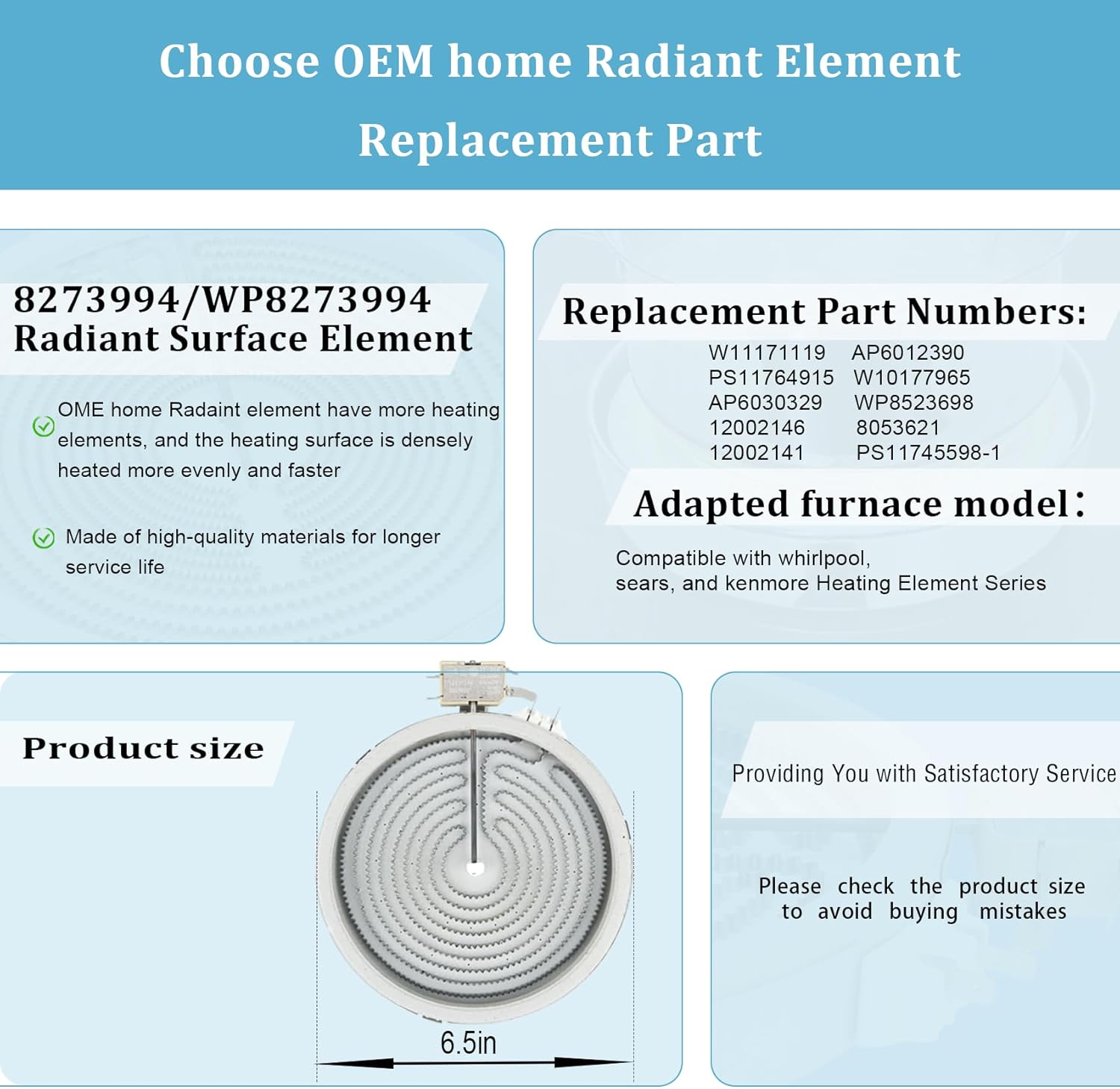 Choose OEM home Radiant Element Replacement Part

8273994/WP8273994 Radiant Surface Element

OME home Radaint element have more heating elements, and the heating surface is densely heated more evenly and faster

Made of high-quality materials for longer service life

Replacement Part Numbers:

W11171119 AP6012390
PS11764915 W10177965
AP6030329 WP8523698
12002146 8053621
12002141 PS11745598-1

Adapted furnace model:

Compatible with whirlpool, sears, and kenmore Heating Element Series

Product size

6.5in

Providing You with Satisfactory Service

Please check the product size to avoid buying mistakes